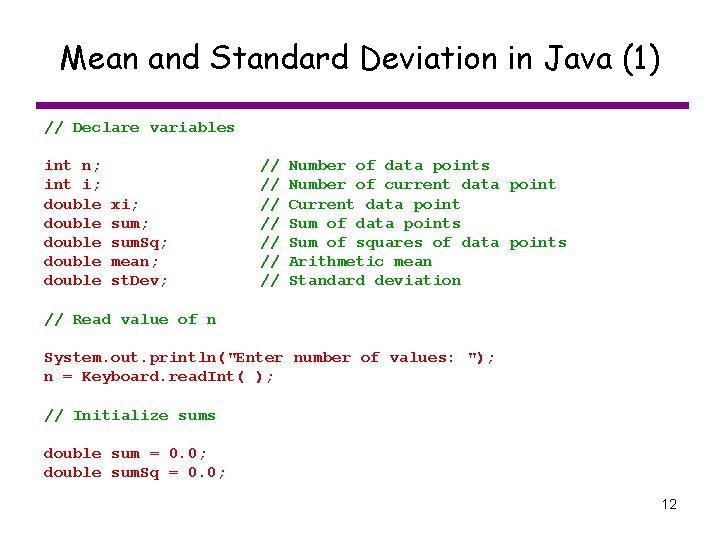 Mean and Standard Deviation in Java (1)

// Declare variables

int n; // Number of data points
int i; // Number of current data point
double xi; // Current data point
double sum; // Sum of data points
double sumSq; // Sum of squares of data points
double mean; // Arithmetic mean
double stDev; // Standard deviation

// Read value of n

System.out.println("Enter number of values: ");
n = Keyboard.readInt( );

// Initialize sums

double sum = 0.0;
double sumSq = 0.0;

12